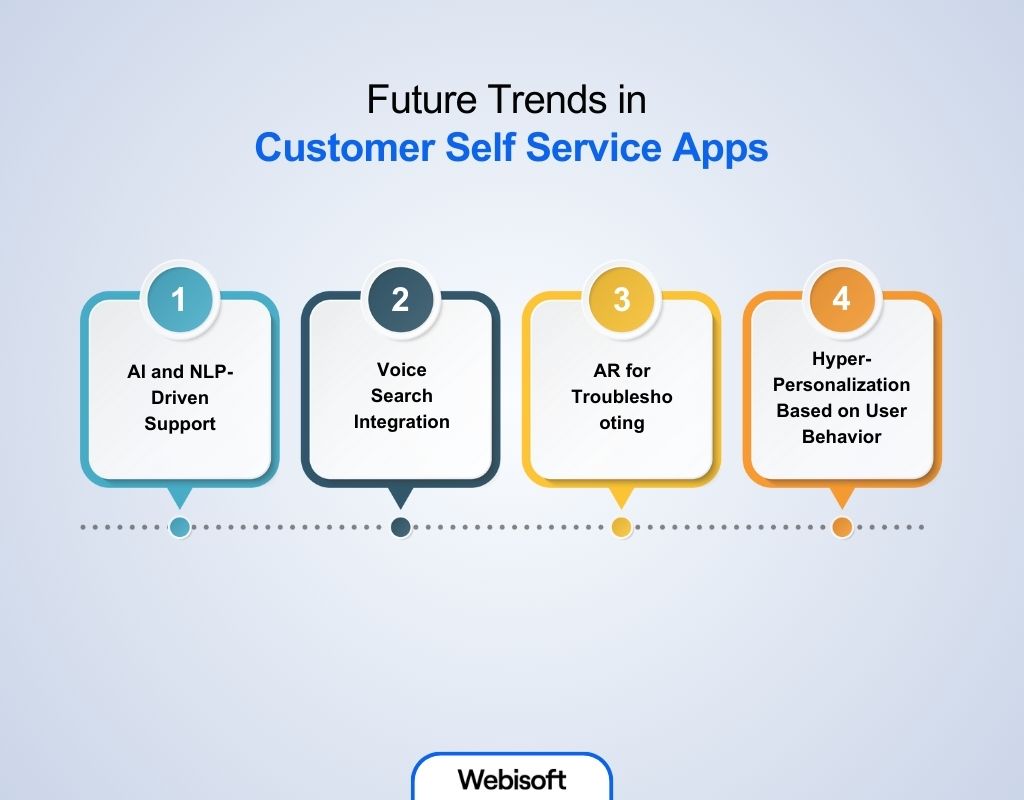 Future Trends in
Customer Self Service Apps

1
AI and NLP-Driven Support

2
Voice Search Integration

3
AR for Troublesho oting

4
Hyper-Personalization Based on User Behavior

Webisoft